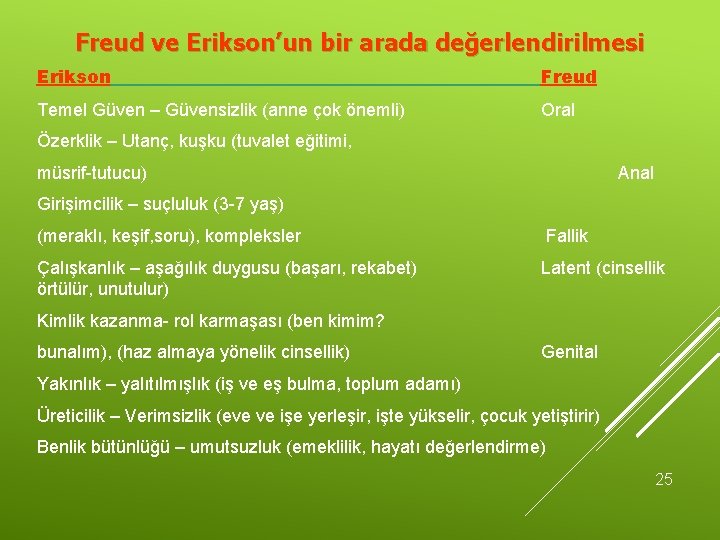 Freud ve Erikson'un bir arada değerlendirilmesi

Erikson Freud

Temel Güven – Güvensizlik (anne çok önemli) Oral

Özerklik – Utanç, kuşku (tuvalet eğitimi,

müsrif-tutucu) Anal

Girişimcilik – suçluluk (3-7 yaş)

(meraklı, keşif,soru), kompleksler Fallik

Çalışkanlık – aşağılık duygusu (başarı, rekabet) Latent (cinsellik örtülür, unutulur)

Kimlik kazanma- rol karmaşası (ben kimim?

bunalım), (haz almaya yönelik cinsellik) Genital

Yakınlık – yalıtılmışlık (iş ve eş bulma, toplum adamı)

Üreticilik – Verimsizlik (eve ve işe yerleşir, işte yükselir, çocuk yetiştirir)

Benlik bütünlüğü – umutsuzluk (emeklilik, hayatı değerlendirme)

25